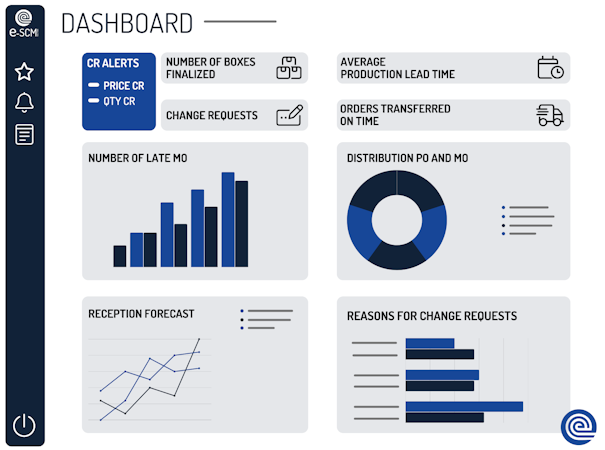 e-SCM

DASHBOARD

CR ALERTS
PRICE CR
QTY CR

NUMBER OF BOXES FINALIZED

CHANGE REQUESTS

AVERAGE PRODUCTION LEAD TIME

ORDERS TRANSFERRED ON TIME

NUMBER OF LATE MO

DISTRIBUTION PO AND MO

RECEPTION FORECAST

REASONS FOR CHANGE REQUESTS